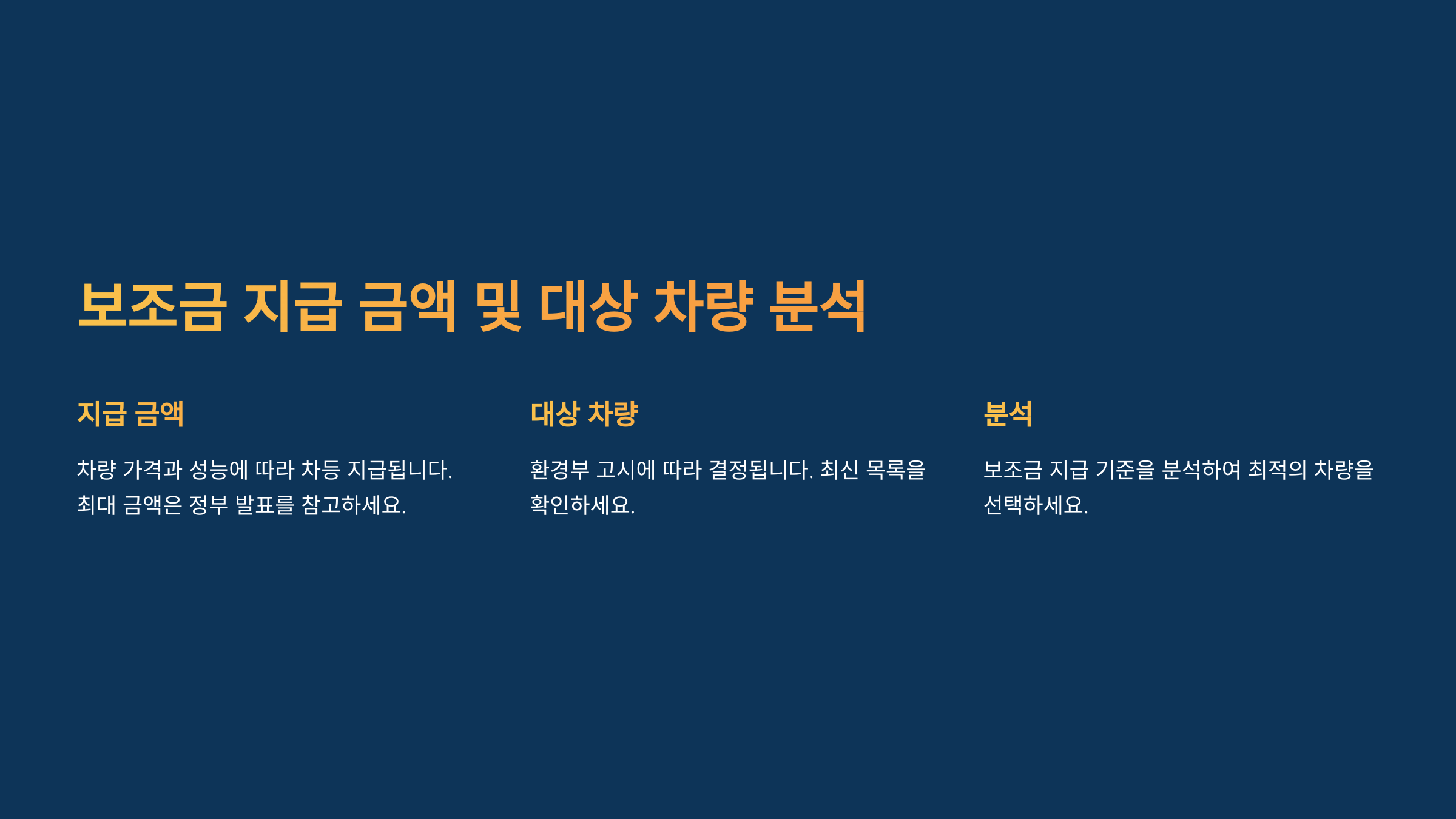 보조금 지급 금액 및 대상 차량 분석

지급 금액

차량 가격과 성능에 따라 차등 지급됩니다. 최대 금액은 정부 발표를 참고하세요.

대상 차량

환경부 고시에 따라 결정됩니다. 최신 목록을 확인하세요.

분석

보조금 지급 기준을 분석하여 최적의 차량을 선택하세요.